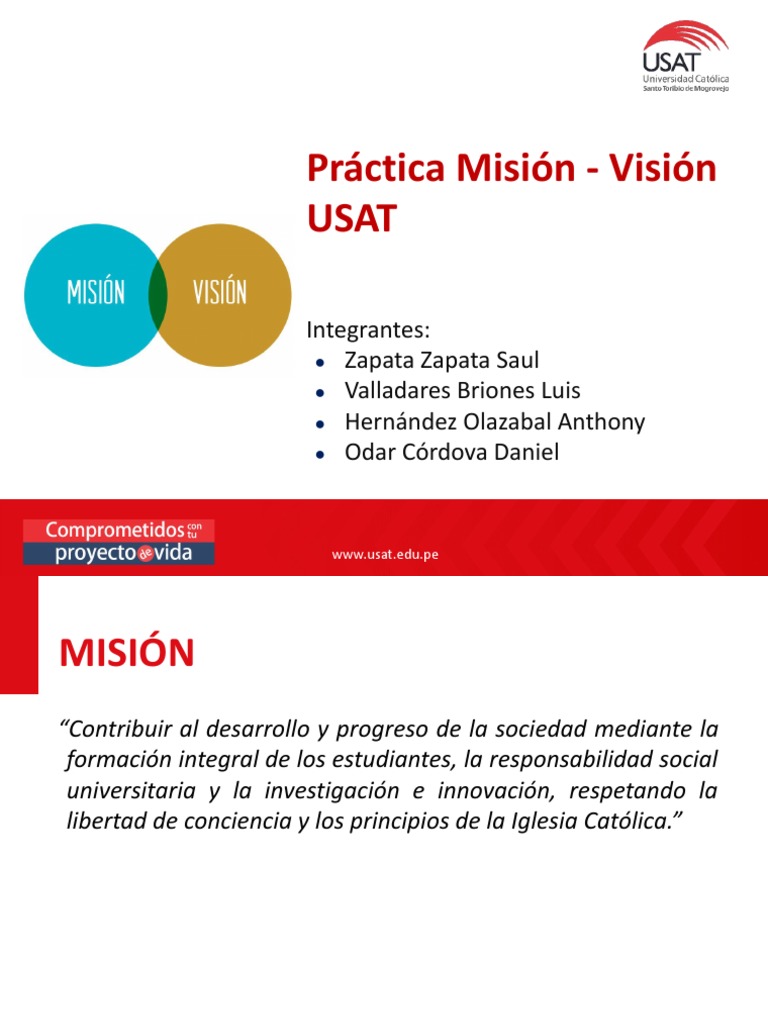 USAT
Universidad Católica
Santo Toribio de Mogrovejo

Práctica Misión - Visión USAT

MISIÓN VISIÓN

Integrantes:
- Zapata Zapata Saul
- Valladares Briones Luis
- Hernández Olazabal Anthony
- Odar Córdova Daniel

Comprometidos con tu proyecto de vida

www.usat.edu.pe

MISIÓN

“Contribuir al desarrollo y progreso de la sociedad mediante la formación integral de los estudiantes, la responsabilidad social universitaria y la investigación e innovación, respetando la libertad de conciencia y los principios de la Iglesia Católica.”